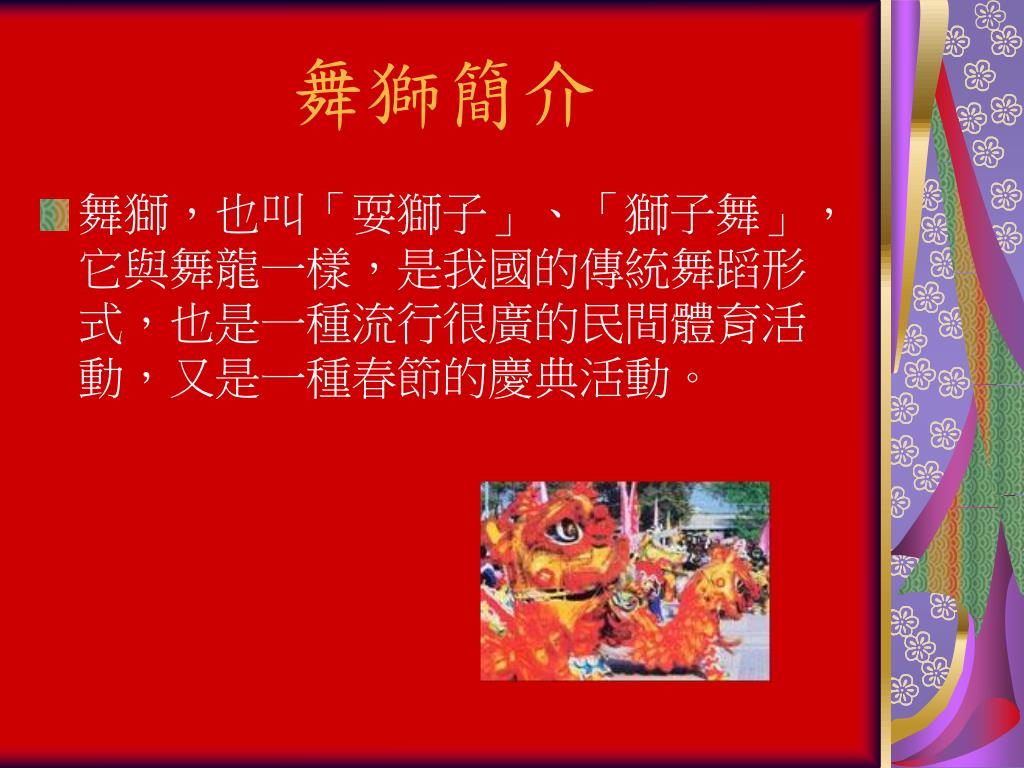 舞獅簡介

舞獅，也叫「耍獅子」、「獅子舞」，它與舞龍一樣，是我國的傳統舞蹈形式，也是一種流行很廣的民間體育活動，又是一種春節的慶典活動。